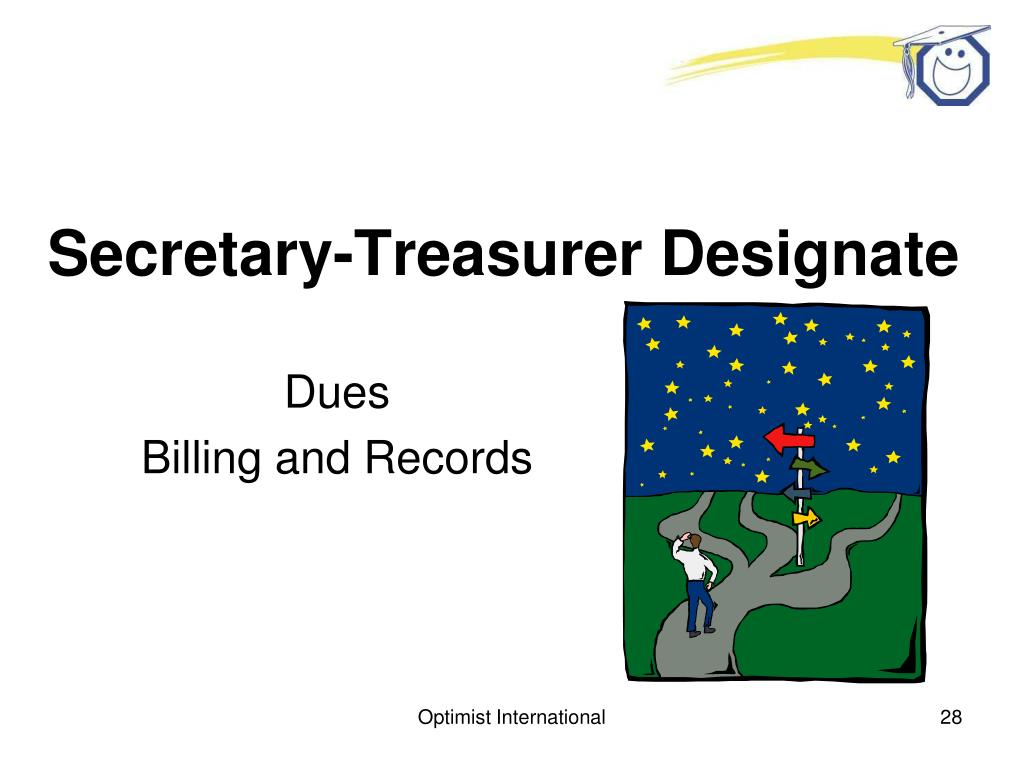 Secretary-Treasurer Designate

Dues
Billing and Records

Optimist International

28